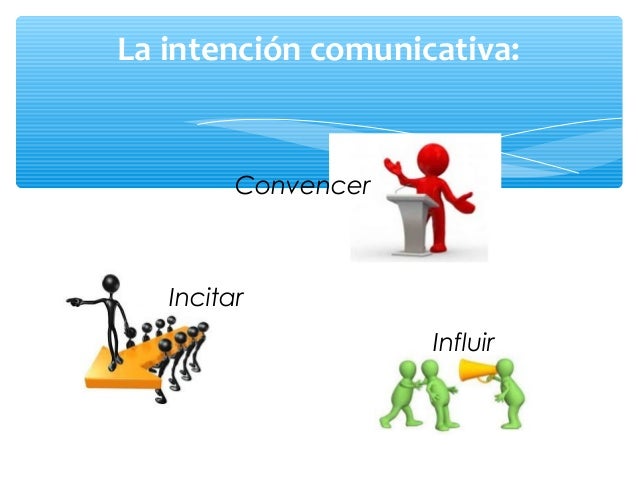 La intención comunicativa:

Convencer

Incitar

Influir